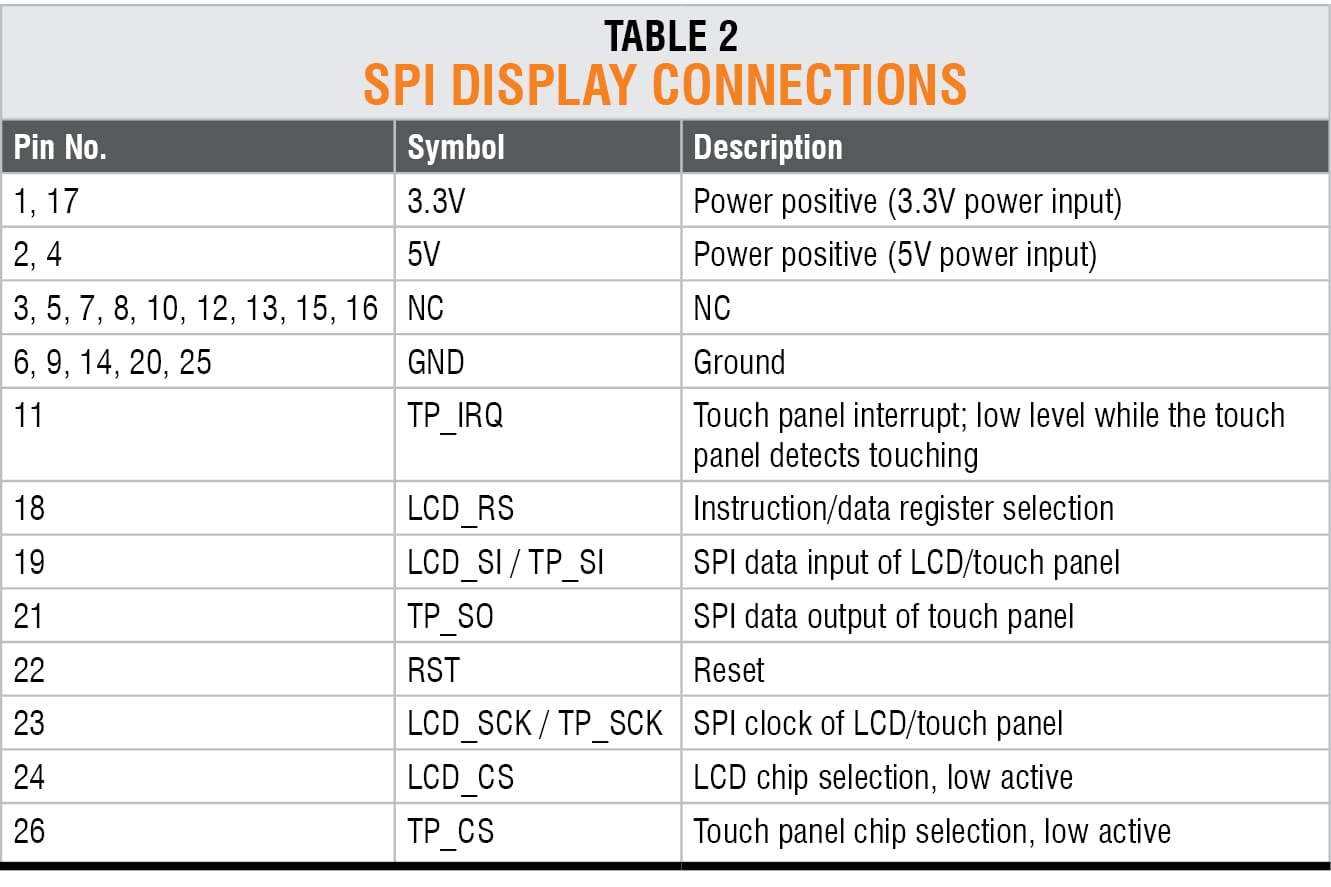 TABLE 2
SPI DISPLAY CONNECTIONS

| Pin No. | Symbol | Description |
|---|---|---|
| 1, 17 | 3.3V | Power positive (3.3V power input) |
| 2, 4 | 5V | Power positive (5V power input) |
| 3, 5, 7, 8, 10, 12, 13, 15, 16 | NC | NC |
| 6, 9, 14, 20, 25 | GND | Ground |
| 11 | TP_IRQ | Touch panel interrupt; low level while the touch panel detects touching |
| 18 | LCD_RS | Instruction/data register selection |
| 19 | LCD_SI / TP_SI | SPI data input of LCD/touch panel |
| 21 | TP_SO | SPI data output of touch panel |
| 22 | RST | Reset |
| 23 | LCD_SCK / TP_SCK | SPI clock of LCD/touch panel |
| 24 | LCD_CS | LCD chip selection, low active |
| 26 | TP_CS | Touch panel chip selection, low active |